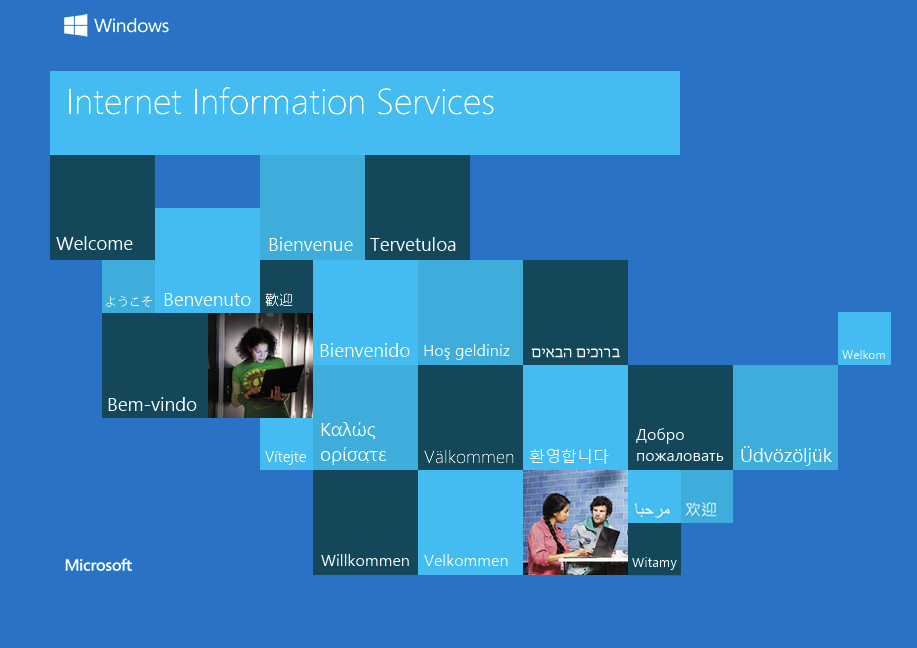 Windows

Internet Information Services

Welcome

Bienvenue

Tervetuloa

ようこそ

Benvenuto

歡迎

Bienvenido

Hoş geldiniz

ברוכים הבאים

Welkom

Bem-vindo

Vítejte

Καλώς ορίσατε

Välkommen

환영합니다

Добро пожаловать

Üdvözöljük

مرحبا

欢迎

Willkommen

Velkommen

Witamy

Microsoft